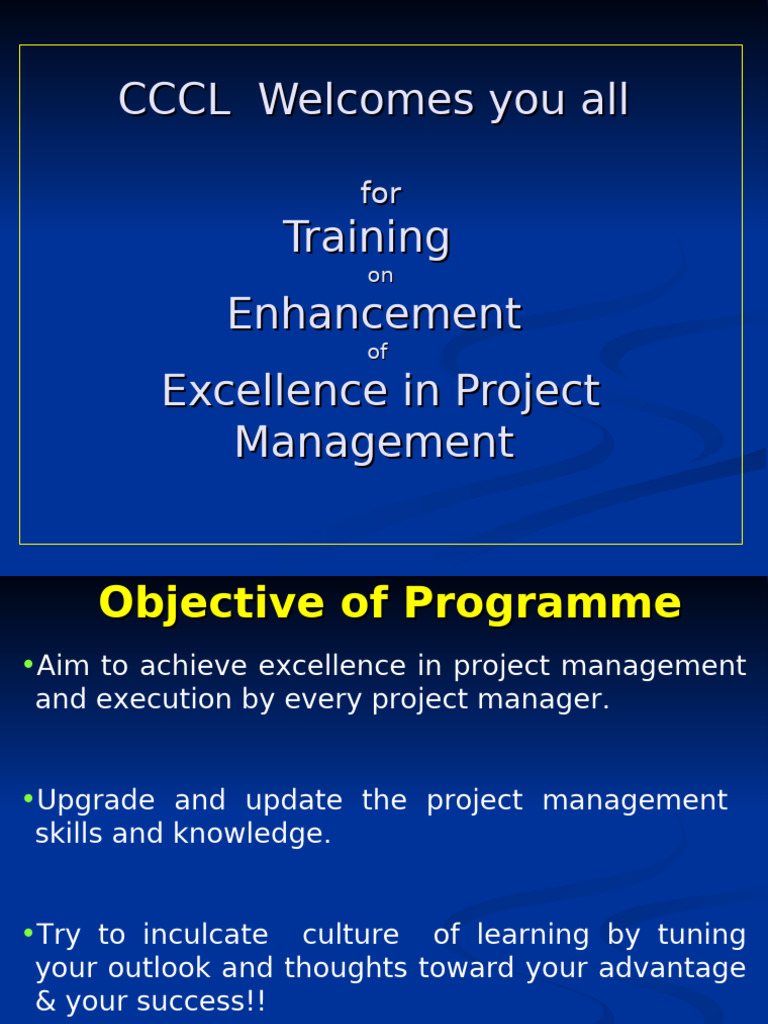 CCCL Welcomes you all

for

Training

on

Enhancement

of

Excellence in Project Management

Objective of Programme

•Aim to achieve excellence in project management and execution by every project manager.

•Upgrade and update the project management skills and knowledge.

•Try to inculcate culture of learning by tuning your outlook and thoughts toward your advantage & your success!!